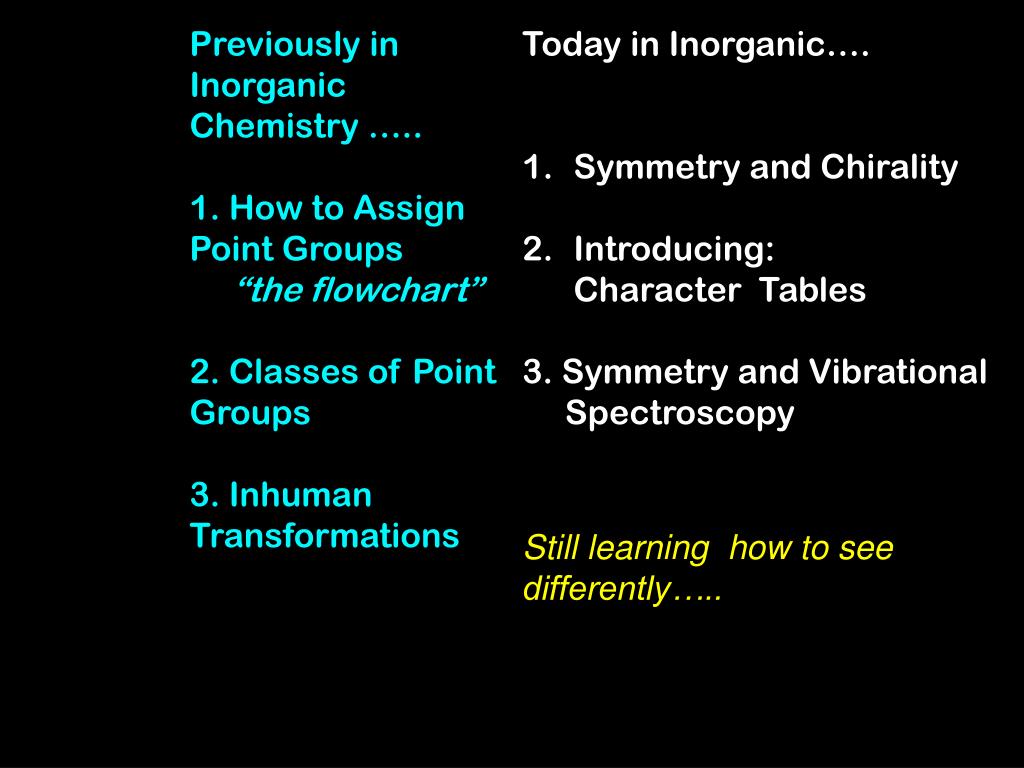 Previously in Inorganic Chemistry …..

1. How to Assign Point Groups
“the flowchart”

2. Classes of Point Groups

3. Inhuman Transformations

Today in Inorganic….

1. Symmetry and Chirality

2. Introducing: Character Tables

3. Symmetry and Vibrational Spectroscopy

Still learning how to see differently…..